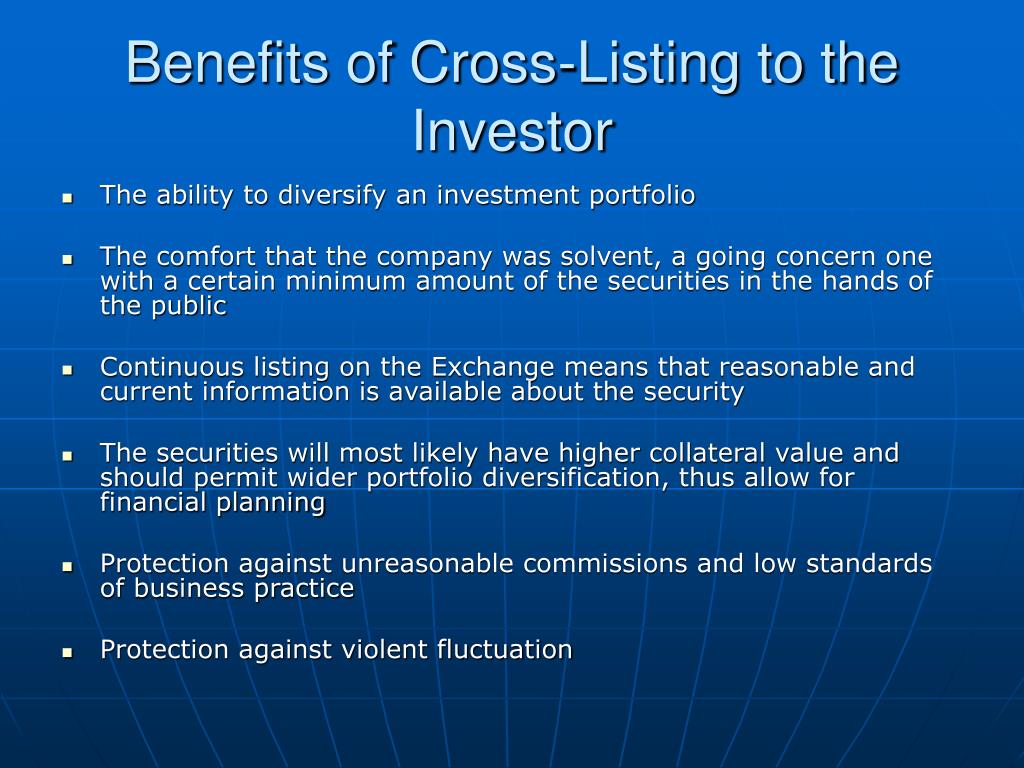 Benefits of Cross-Listing to the Investor

- The ability to diversify an investment portfolio
- The comfort that the company was solvent, a going concern one with a certain minimum amount of the securities in the hands of the public
- Continuous listing on the Exchange means that reasonable and current information is available about the security
- The securities will most likely have higher collateral value and should permit wider portfolio diversification, thus allow for financial planning
- Protection against unreasonable commissions and low standards of business practice
- Protection against violent fluctuation